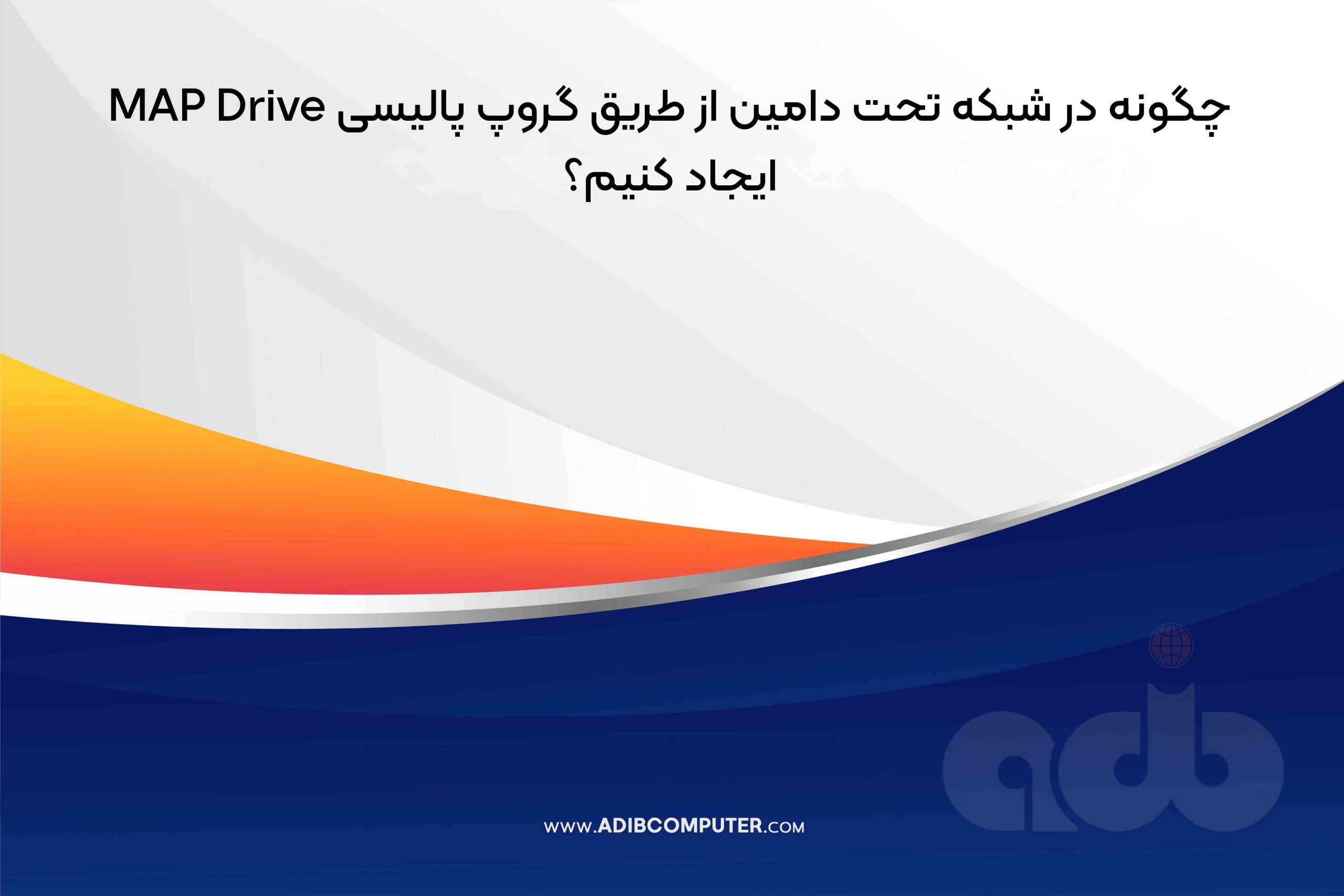 چگونه در شبکه تحت دامین از طریق گروپ پالیسی MAP Drive ایجاد کنیم؟

adib

www.ADIBCOMPUTER.com